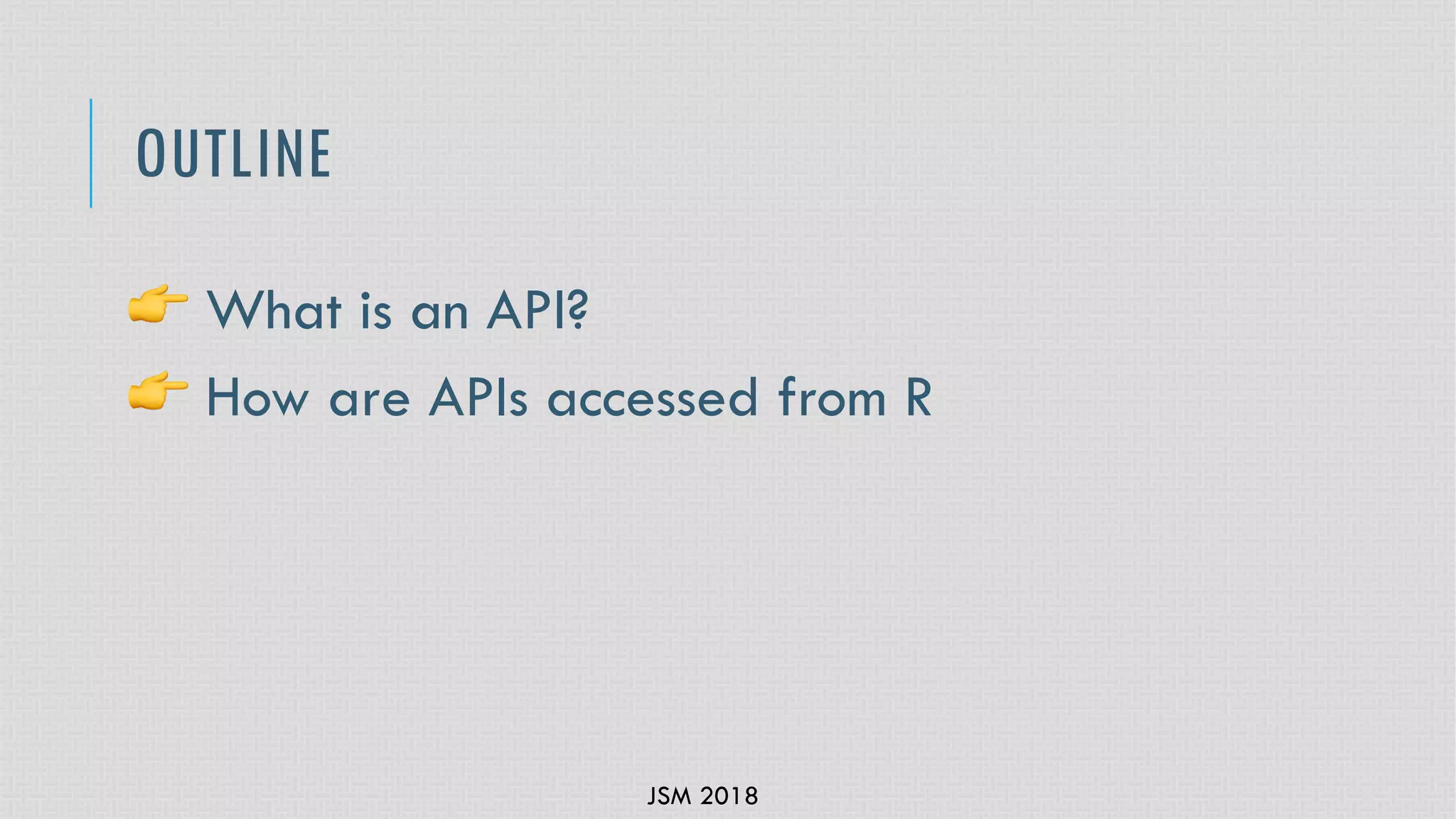 OUTLINE

👉 What is an API?

👉 How are APIs accessed from R

JSM 2018